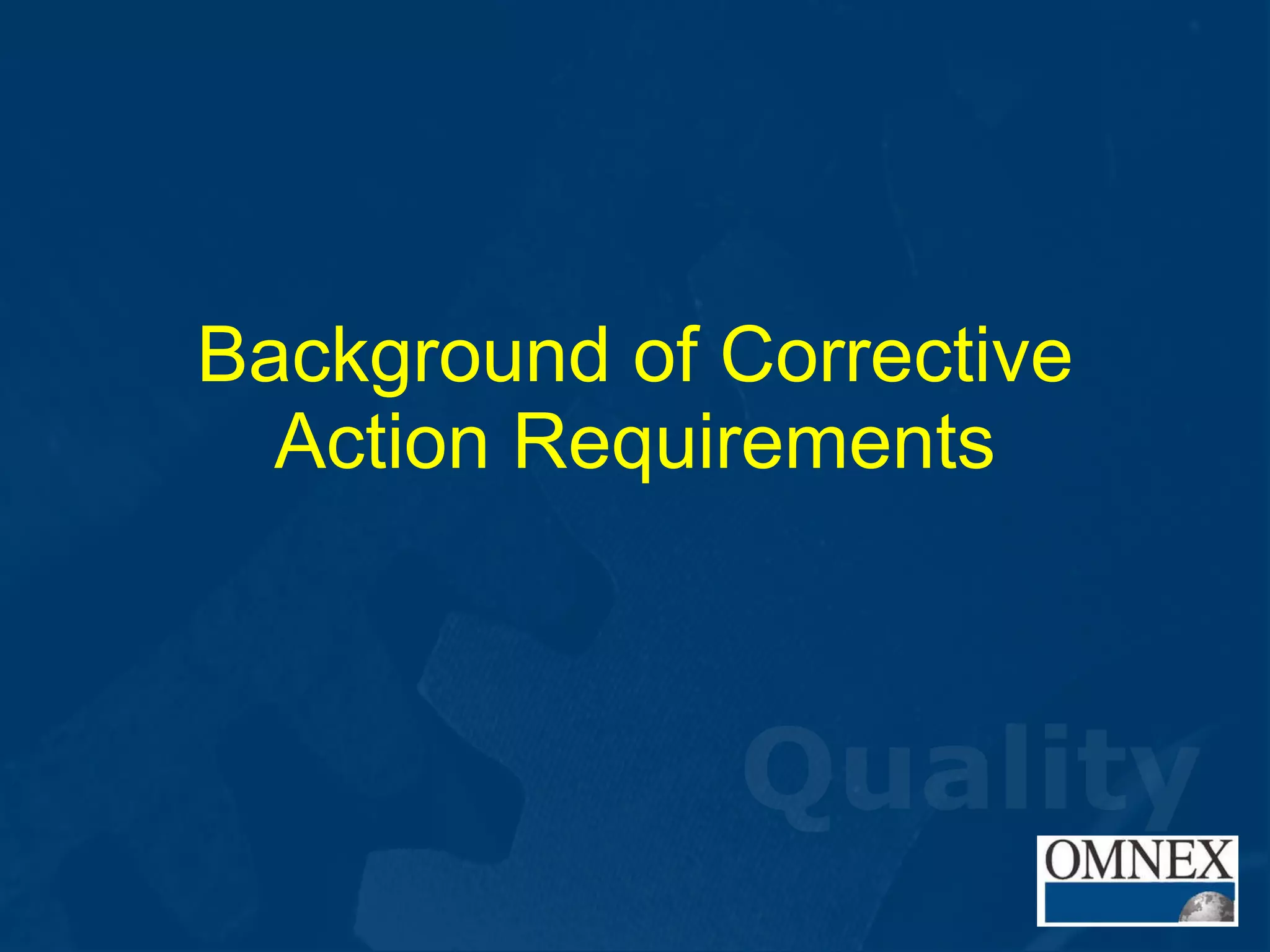 Background of Corrective Action Requirements

Quality

OMNEX